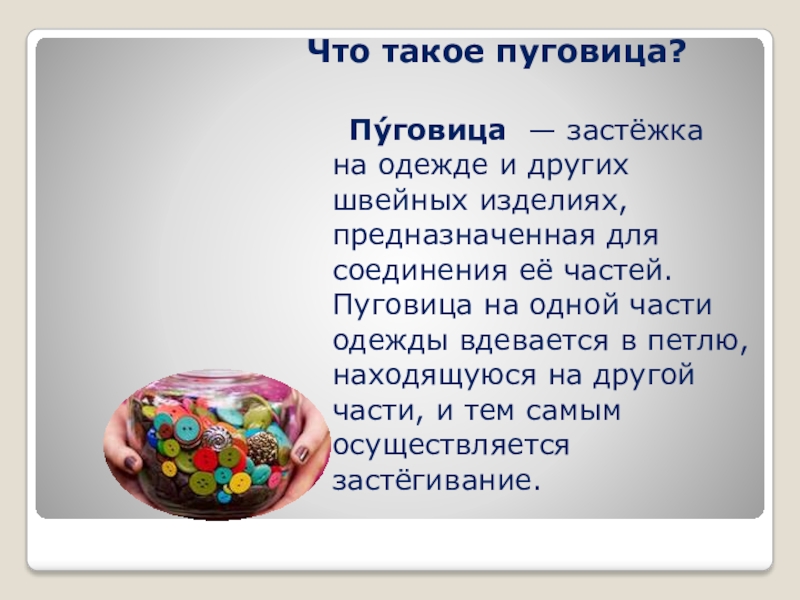 Что такое пуговица?

Пу́говица — застёжка на одежде и других швейных изделиях, предназначенная для соединения её частей. Пуговица на одной части одежды вдевается в петлю, находящуюся на другой части, и тем самым осуществляется застёгивание.